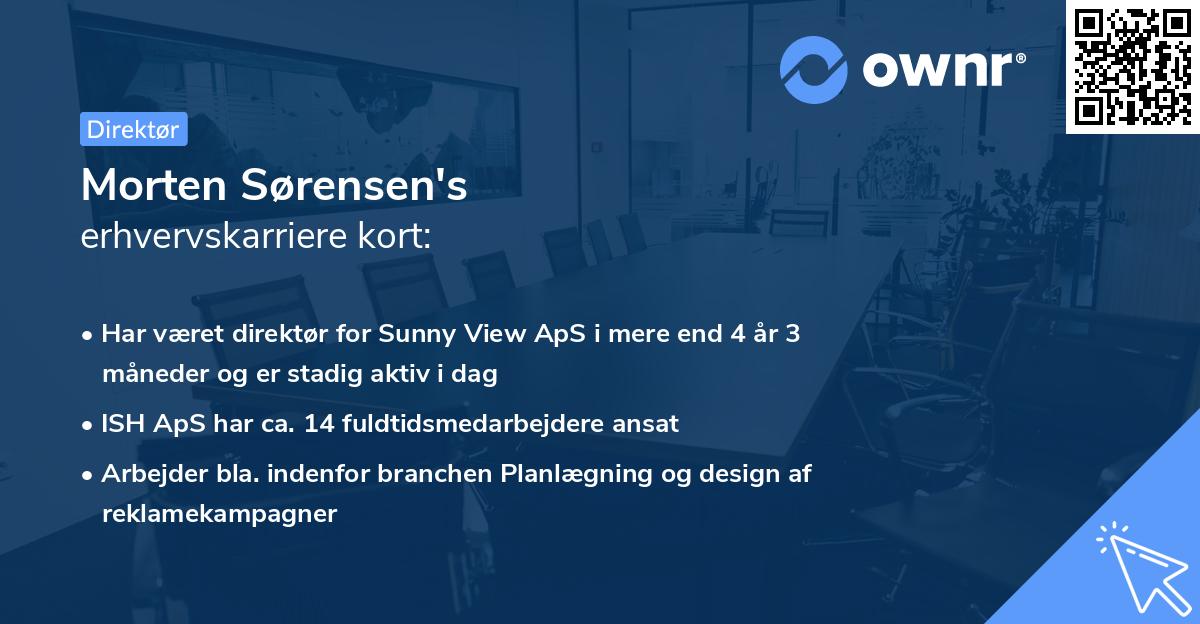 ownr®

Direktør

Morten Sørensen's
erhvervskarriere kort:

• Har været direktør for Sunny View ApS i mere end 4 år 3 måneder og er stadig aktiv i dag

• ISH ApS har ca. 14 fuldtidsmedarbejdere ansat

• Arbejder bla. indenfor branchen Planlægning og design af reklamekampagner